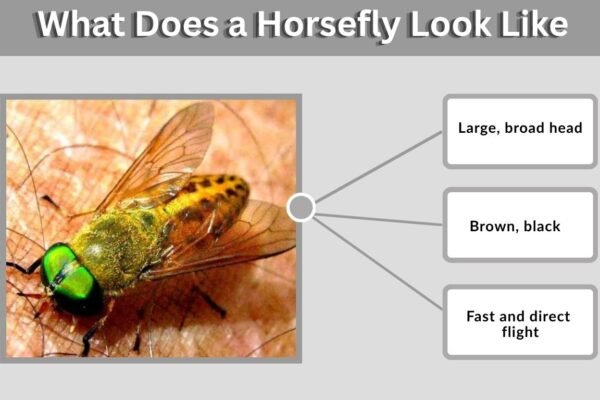 What Does a Horsefly Look Like

Large, broad head

Brown, black

Fast and direct flight